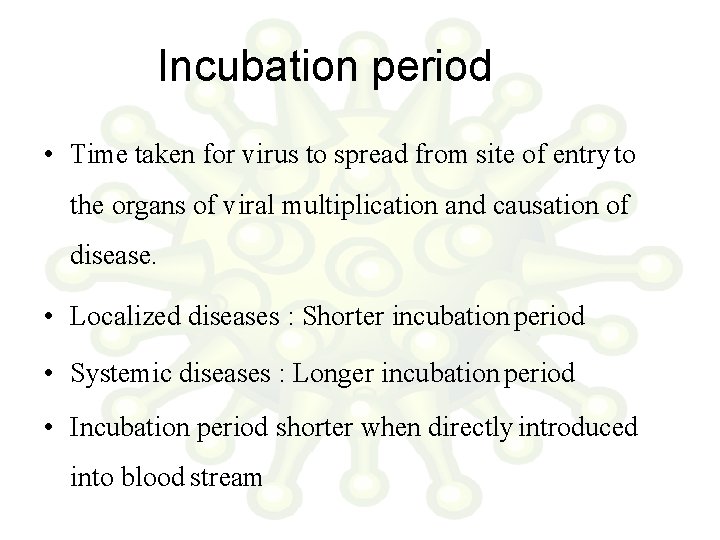 Incubation period

• Time taken for virus to spread from site of entry to the organs of viral multiplication and causation of disease.

• Localized diseases : Shorter incubation period

• Systemic diseases : Longer incubation period

• Incubation period shorter when directly introduced into blood stream